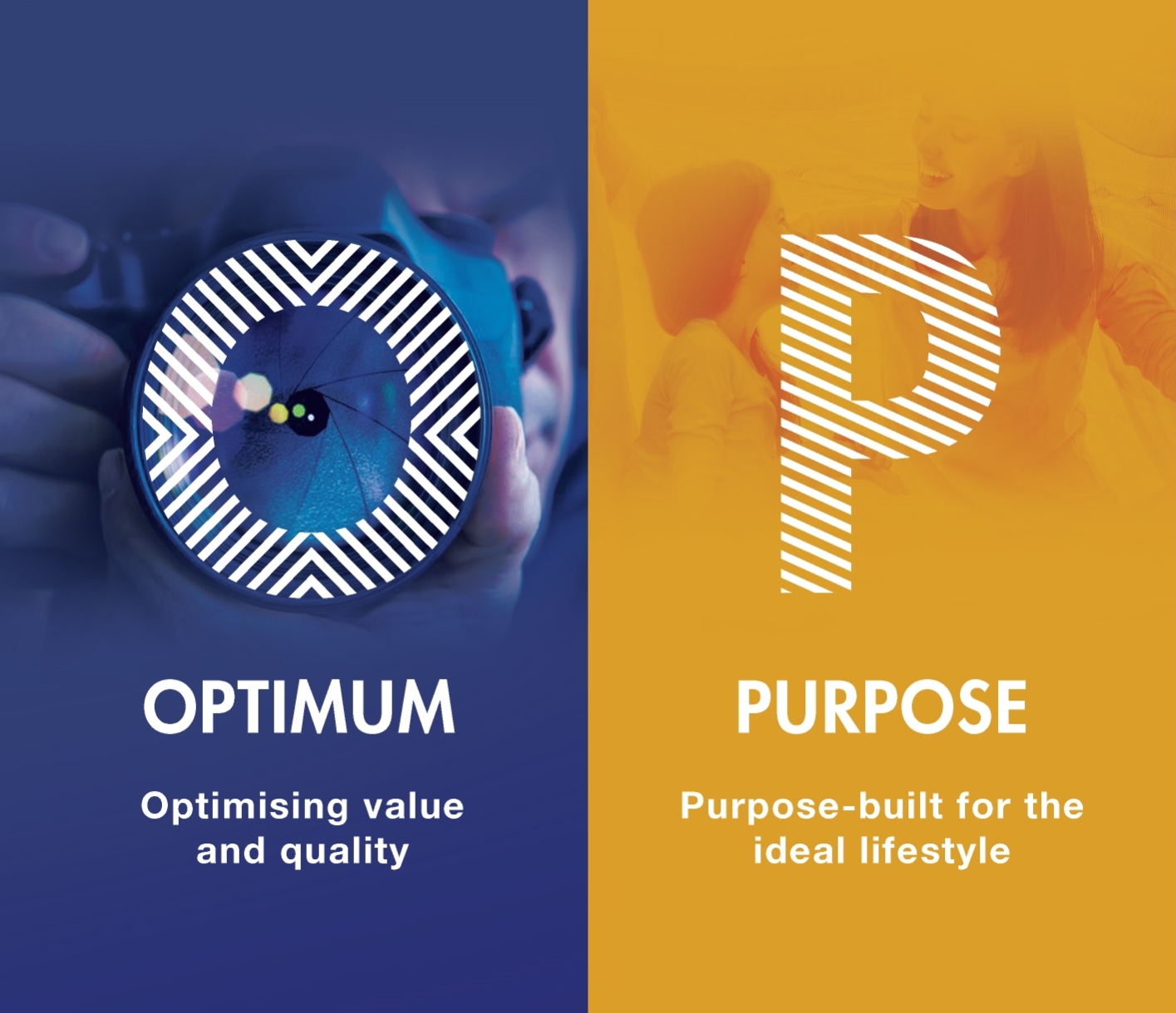 O

OPTIMUM

Optimising value and quality

P

PURPOSE

Purpose-built for the ideal lifestyle